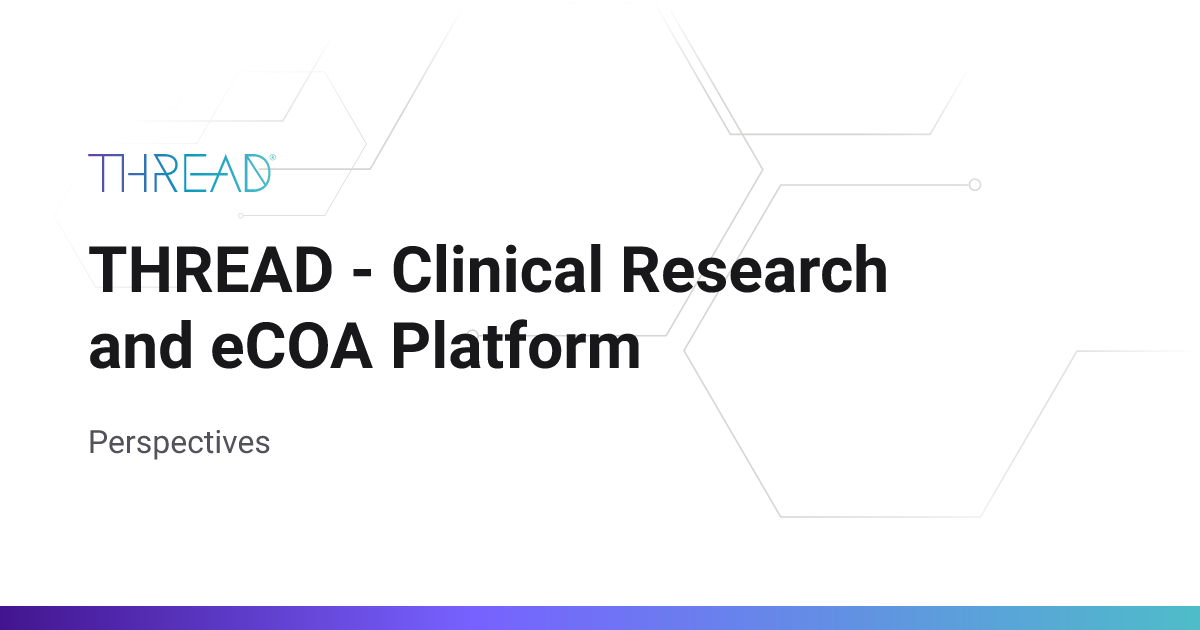 THREAD®

THREAD - Clinical Research and eCOA Platform

Perspectives